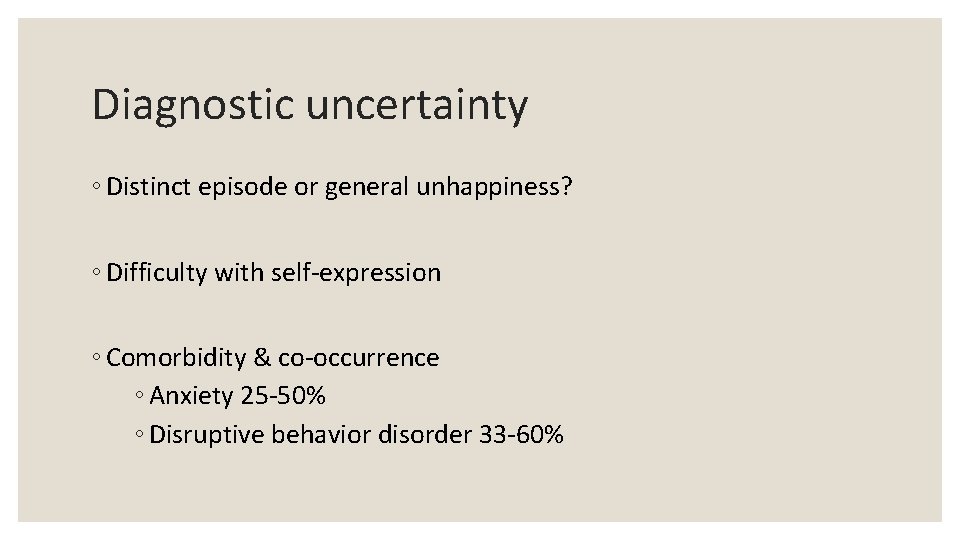 Diagnostic uncertainty

◦ Distinct episode or general unhappiness?

◦ Difficulty with self-expression

◦ Comorbidity & co-occurrence
◦ Anxiety 25-50%
◦ Disruptive behavior disorder 33-60%